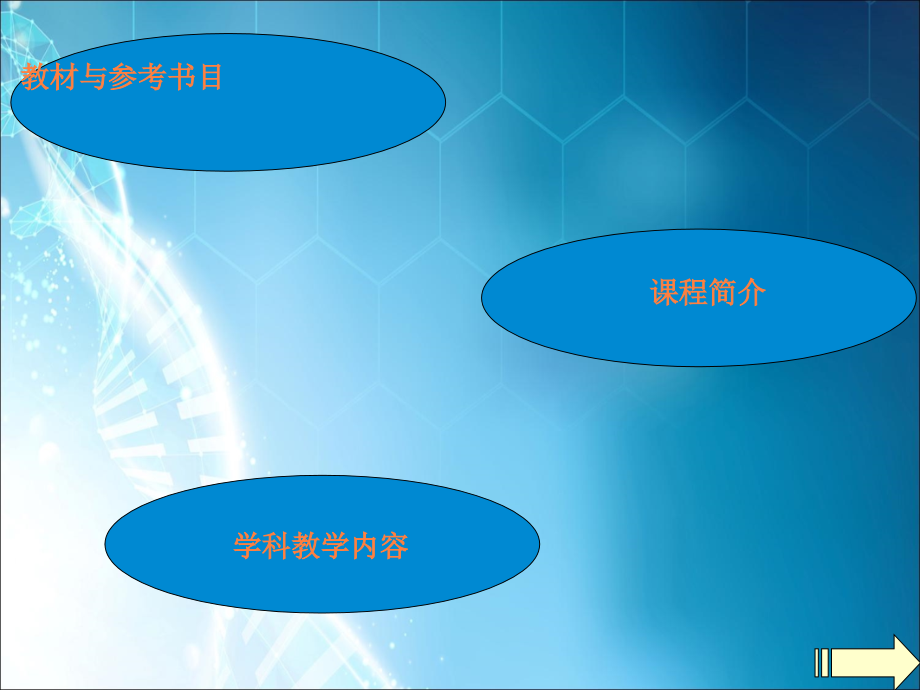 教材与参考书目

课程简介

学科教学内容